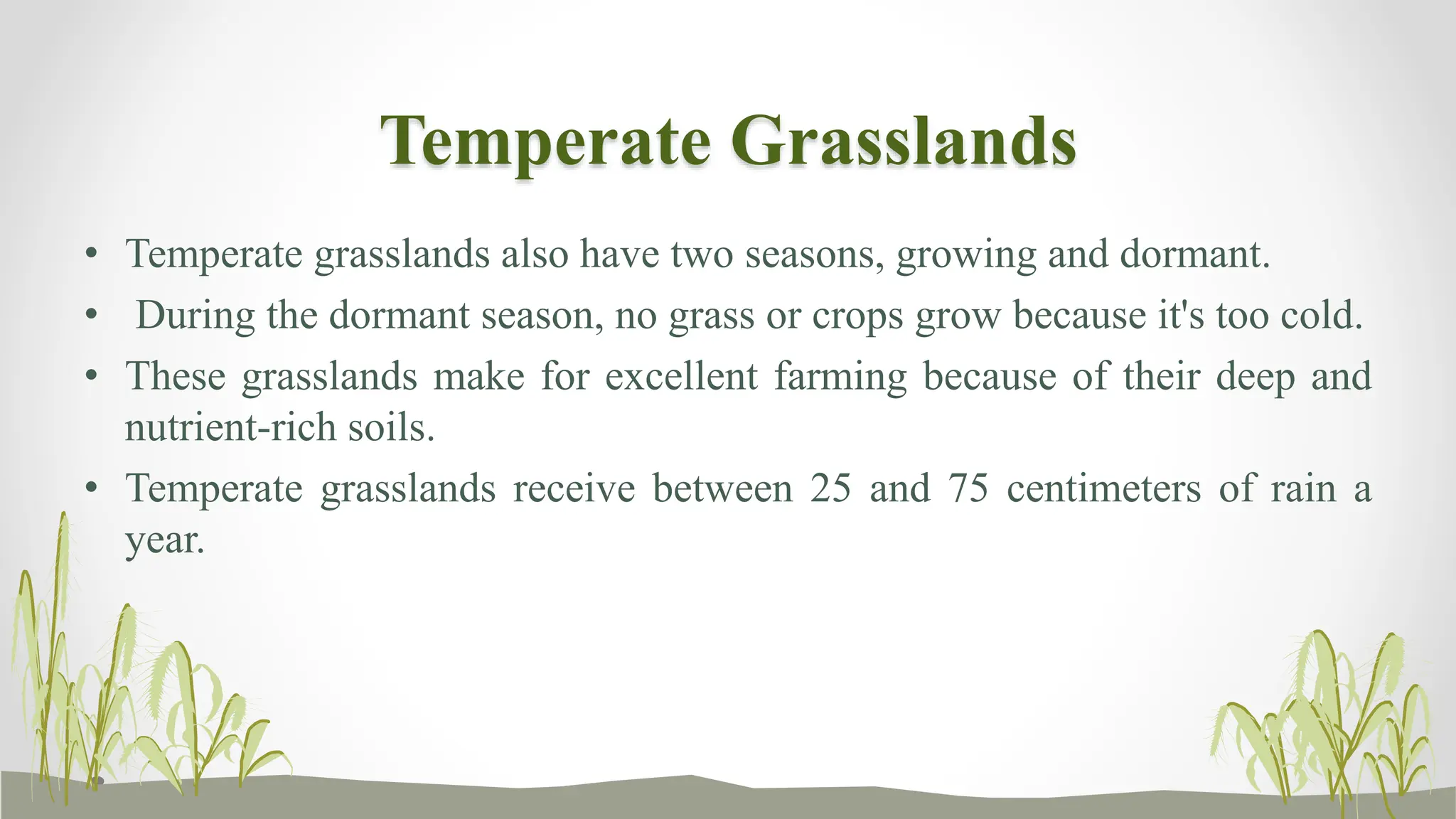 Temperate Grasslands

• Temperate grasslands also have two seasons, growing and dormant.

• During the dormant season, no grass or crops grow because it's too cold.

• These grasslands make for excellent farming because of their deep and nutrient-rich soils.

• Temperate grasslands receive between 25 and 75 centimeters of rain a year.